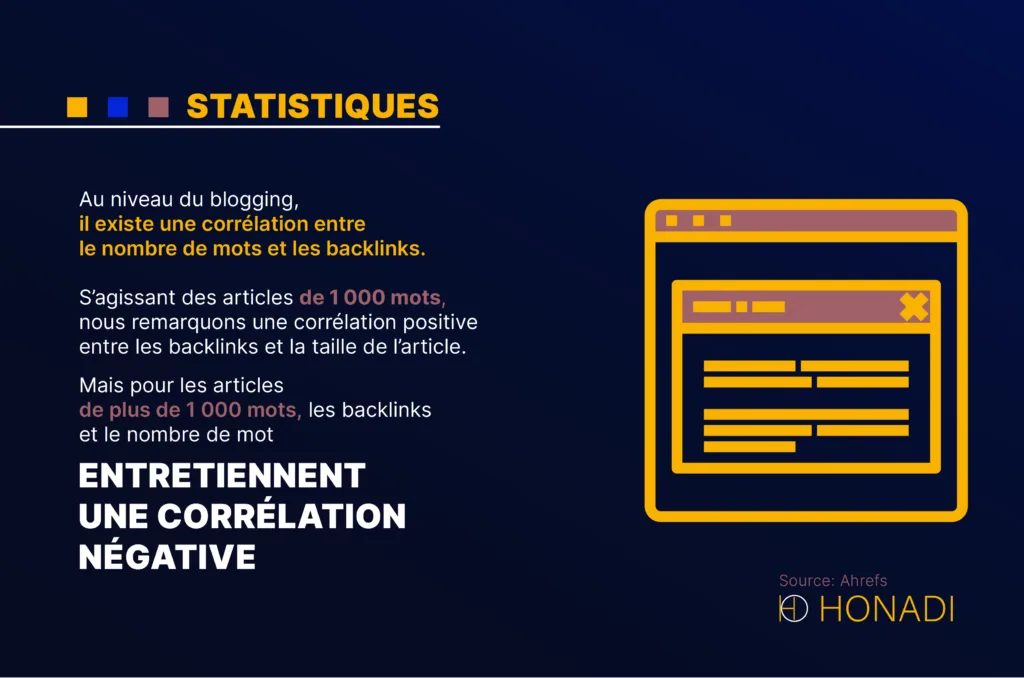 STATISTIQUES

Au niveau du blogging, il existe une corrélation entre le nombre de mots et les backlinks.

S'agissant des articles de 1 000 mots, nous remarquons une corrélation positive entre les backlinks et la taille de l'article.

Mais pour les articles de plus de 1 000 mots, les backlinks et le nombre de mot

ENTRETIENNENT UNE CORRÉLATION NÉGATIVE

Source: Ahrefs

HONADI